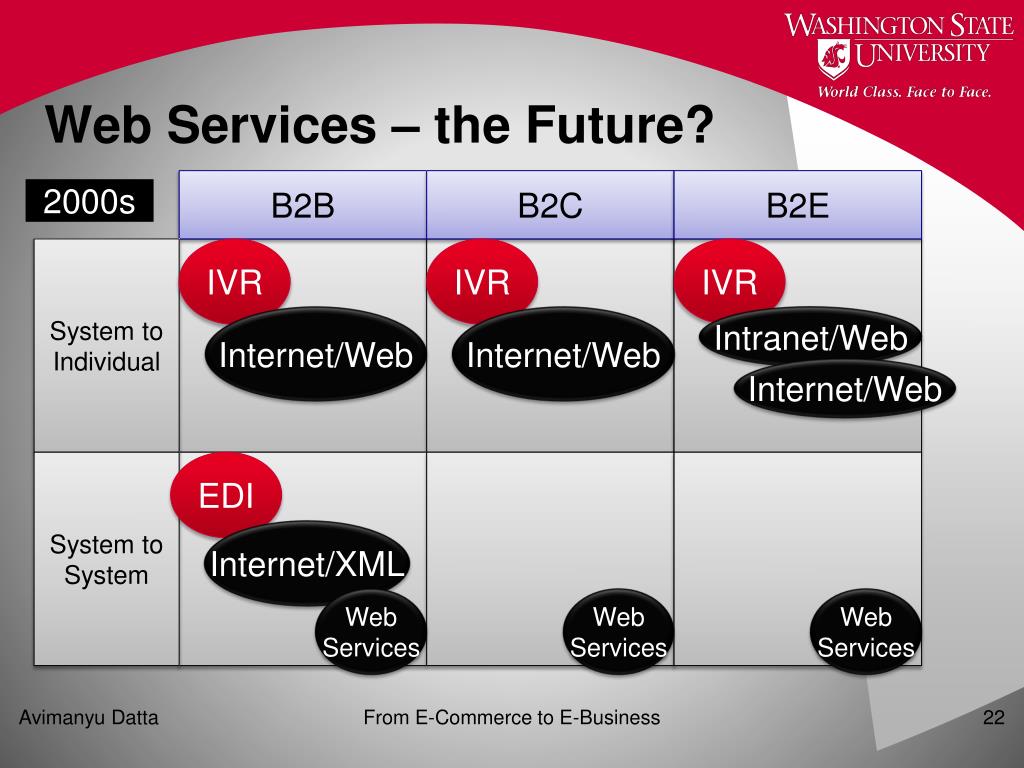 WASHINGTON STATE UNIVERSITY
World Class. Face to Face.

Web Services – the Future?

| 2000s | B2B | B2C | B2E |
|---|---|---|---|
| System to Individual | IVR Internet/Web | IVR Internet/Web | IVR Intranet/Web Internet/Web |
| System to System | EDI Internet/XML Web Services | Web Services | Web Services |

Avimanyu Datta

From E-Commerce to E-Business

22